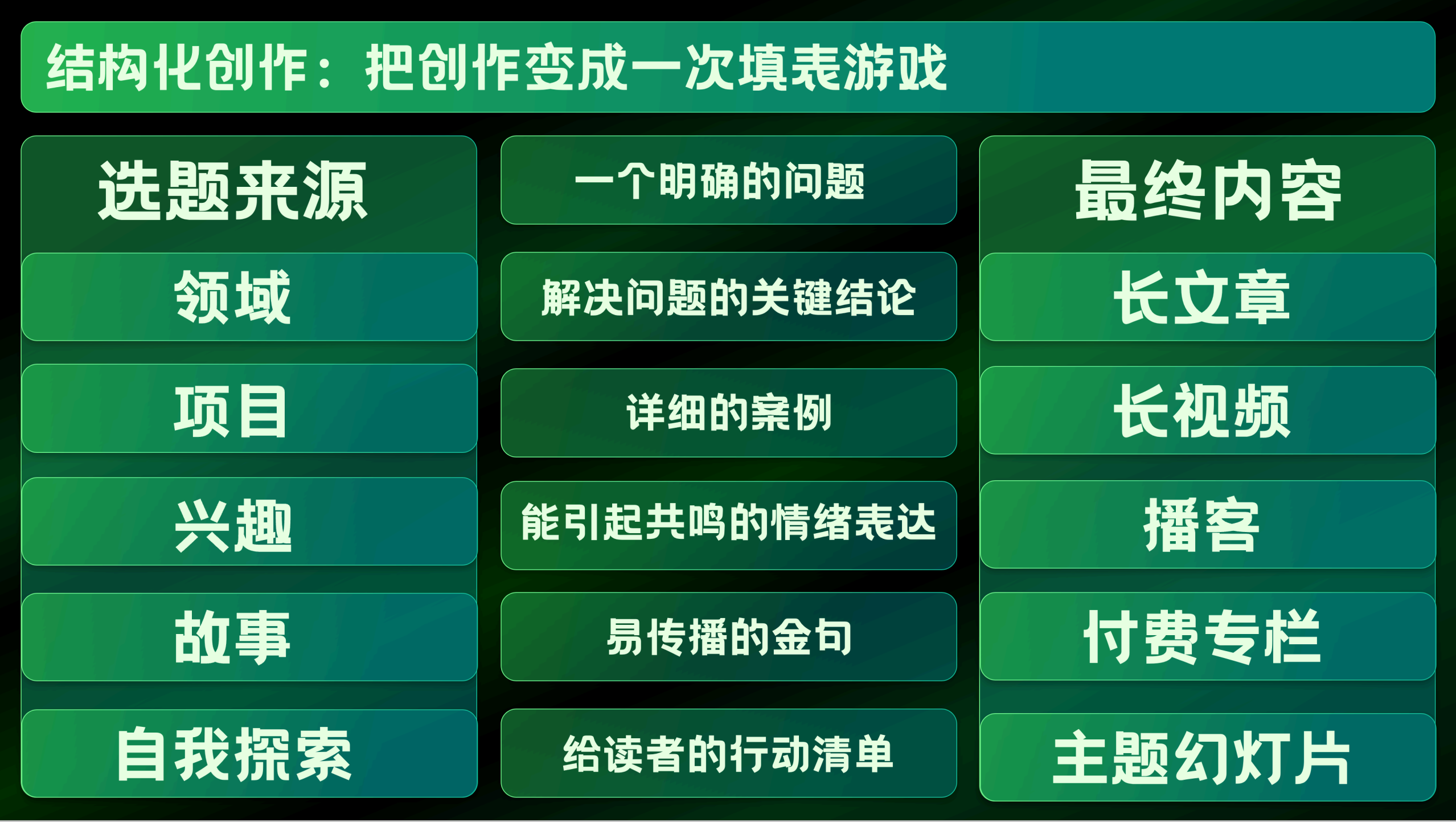 结构化创作：把创作变成一次填表游戏

选题来源

领域

项目

兴趣

故事

自我探索

一个明确的问题

解决问题的关键结论

详细的案例

能引起共鸣的情绪表达

易传播的金句

给读者的行动清单

最终内容

长文章

长视频

播客

付费专栏

主题幻灯片